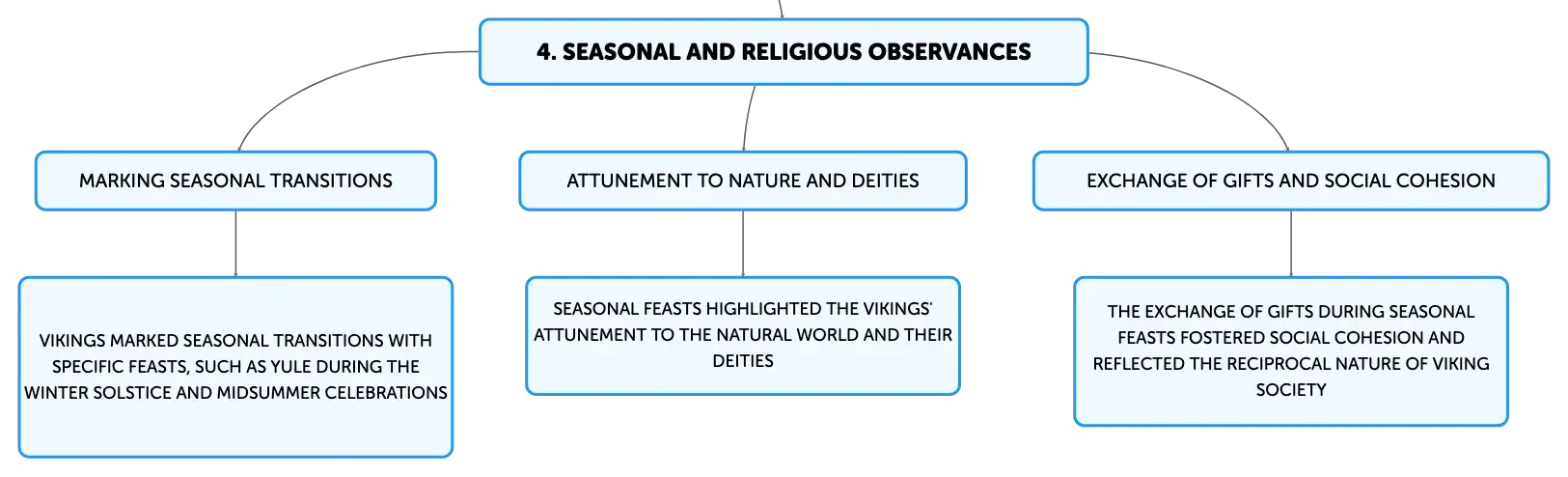 4. SEASONAL AND RELIGIOUS OBSERVANCES

MARKING SEASONAL TRANSITIONS

VIKINGS MARKED SEASONAL TRANSITIONS WITH SPECIFIC FEASTS, SUCH AS YULE DURING THE WINTER SOLSTICE AND MIDSUMMER CELEBRATIONS

ATTUNEMENT TO NATURE AND DEITIES

SEASONAL FEASTS HIGHLIGHTED THE VIKINGS' ATTUNEMENT TO THE NATURAL WORLD AND THEIR DEITIES

EXCHANGE OF GIFTS AND SOCIAL COHESION

THE EXCHANGE OF GIFTS DURING SEASONAL FEASTS FOSTERED SOCIAL COHESION AND REFLECTED THE RECIPROCAL NATURE OF VIKING SOCIETY